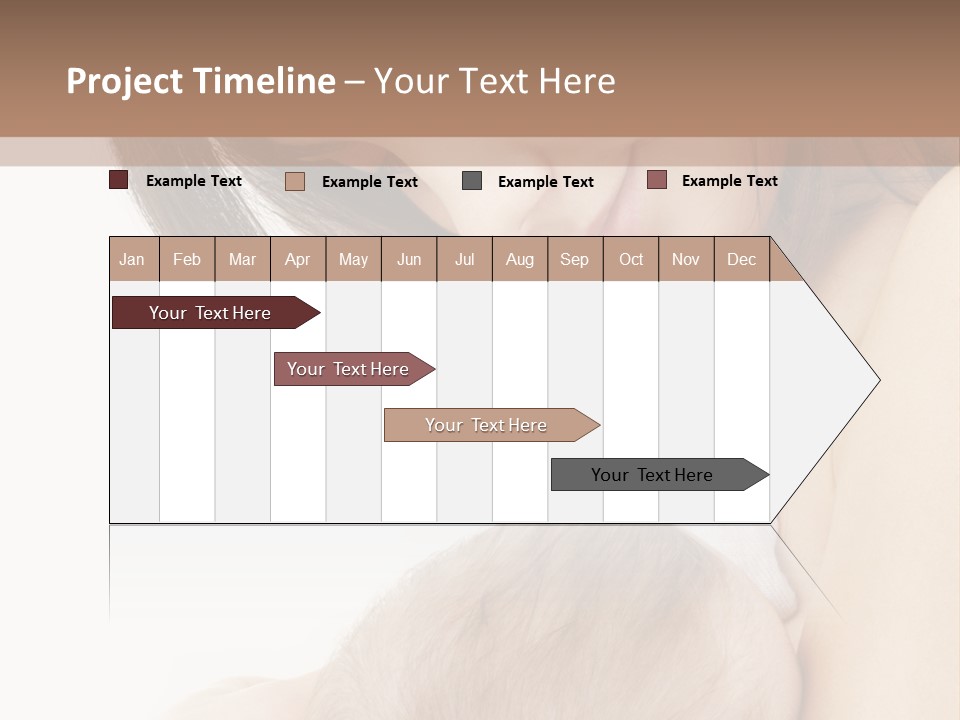 Project Timeline – Your Text Here

Example Text Example Text Example Text Example Text

| Jan | Feb | Mar | Apr | May | Jun | Jul | Aug | Sep | Oct | Nov | Dec |
|---|---|---|---|---|---|---|---|---|---|---|---|

Your Text Here

Your Text Here

Your Text Here

Your Text Here